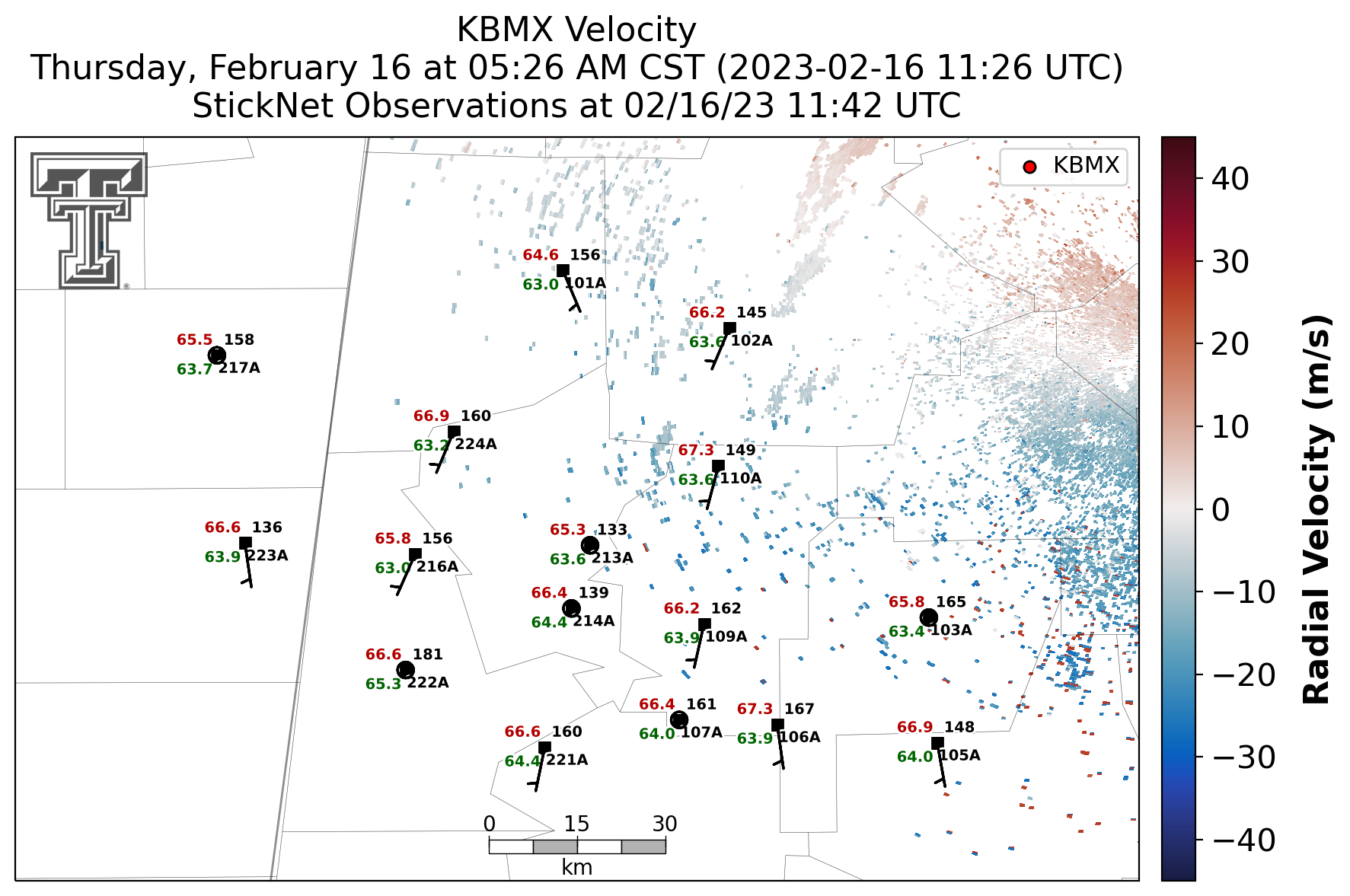 KBMX Velocity
Thursday, February 16 at 05:26 AM CST (2023-02-16 11:26 UTC)
StickNet Observations at 02/16/23 11:42 UTC

KBMX

64.6 156
63.0 101A

66.2 145
63.6 102A

65.5 158
63.7 217A

66.9 160
63.2 224A

67.3 149
63.6 110A

66.6 136
63.9 223A

65.8 156
63.0 216A

65.3 133
63.6 213A

66.4 139
64.4 214A

66.2 162
63.9 109A

65.8 165
63.4 103A

66.6 181
65.3 222A

66.4 161
64.0 107A

67.3 167
63.9 106A

66.9 148
64.0 105A

66.6 160
64.4 221A

0 15 30
km

40
30
20
10
0
−10
−20
−30
−40
Radial Velocity (m/s)